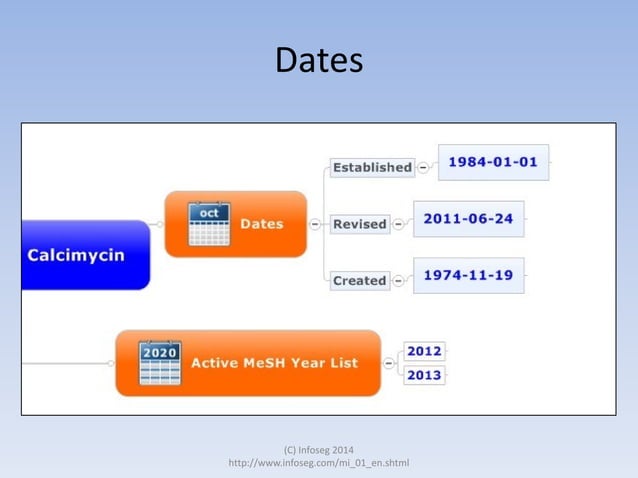 Dates

Calcimycin

oct

Dates

Established
1984-01-01

Revised
2011-06-24

Created
1974-11-19

2020

Active MeSH Year List

2012

2013

(C) Infoseg 2014
http://www.infoseg.com/mi_01_en.shtml